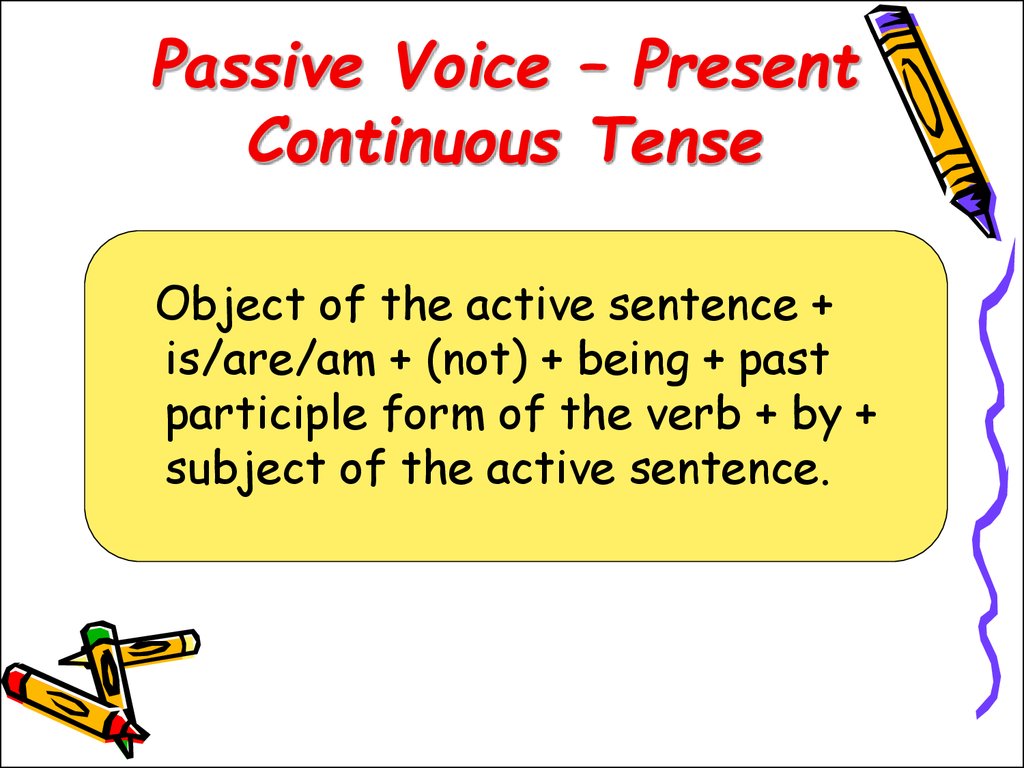 Passive Voice – Present Continuous Tense

Object of the active sentence + is/are/am + (not) + being + past participle form of the verb + by + subject of the active sentence.